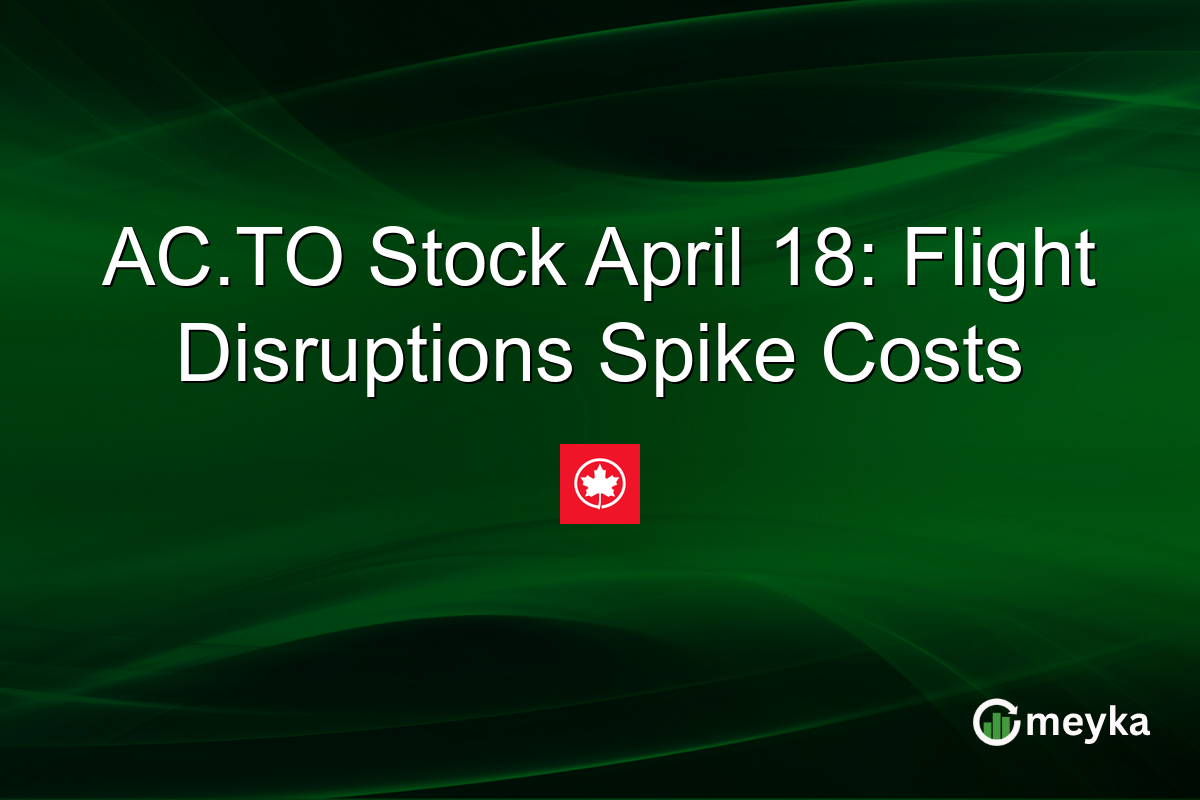 AC.TO Stock April 18: Flight Disruptions Spike Costs

meyka